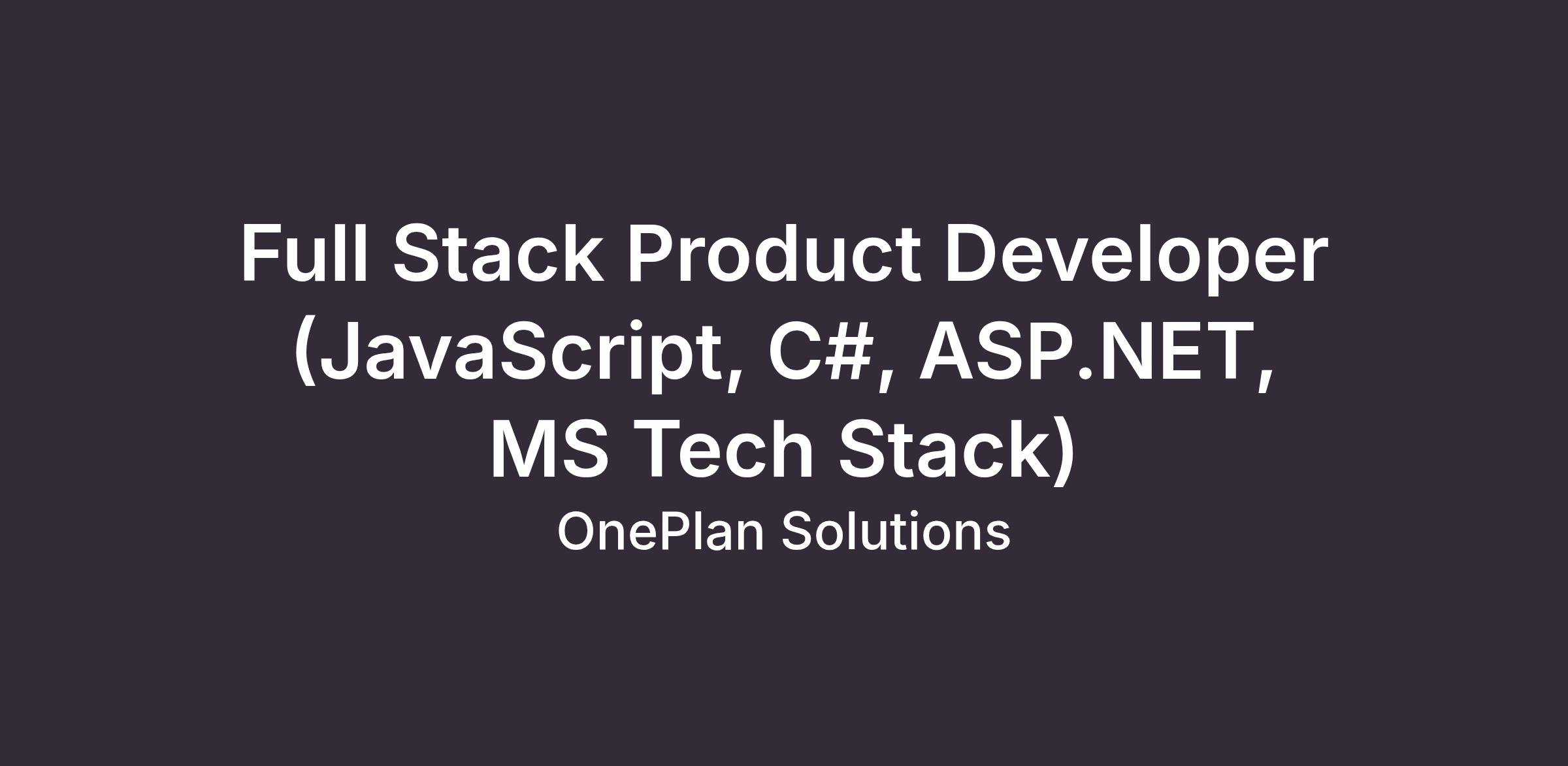 Full Stack Product Developer (JavaScript, C#, ASP.NET, MS Tech Stack)

OnePlan Solutions